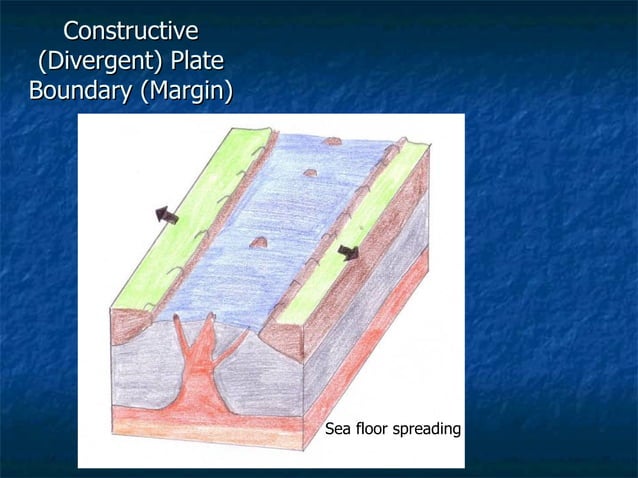 Constructive (Divergent) Plate Boundary (Margin)

Sea floor spreading